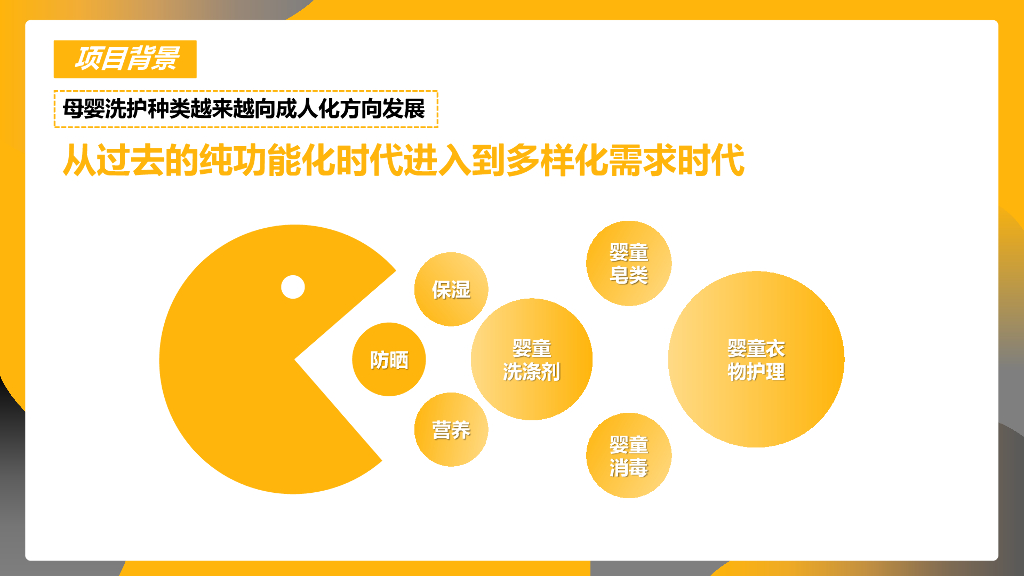 项目背景

母婴洗护种类越来越向成人化方向发展

从过去的纯功能化时代进入到多样化需求时代

保湿

防晒

营养

婴童洗涤剂

婴童皂类

婴童消毒

婴童衣物护理